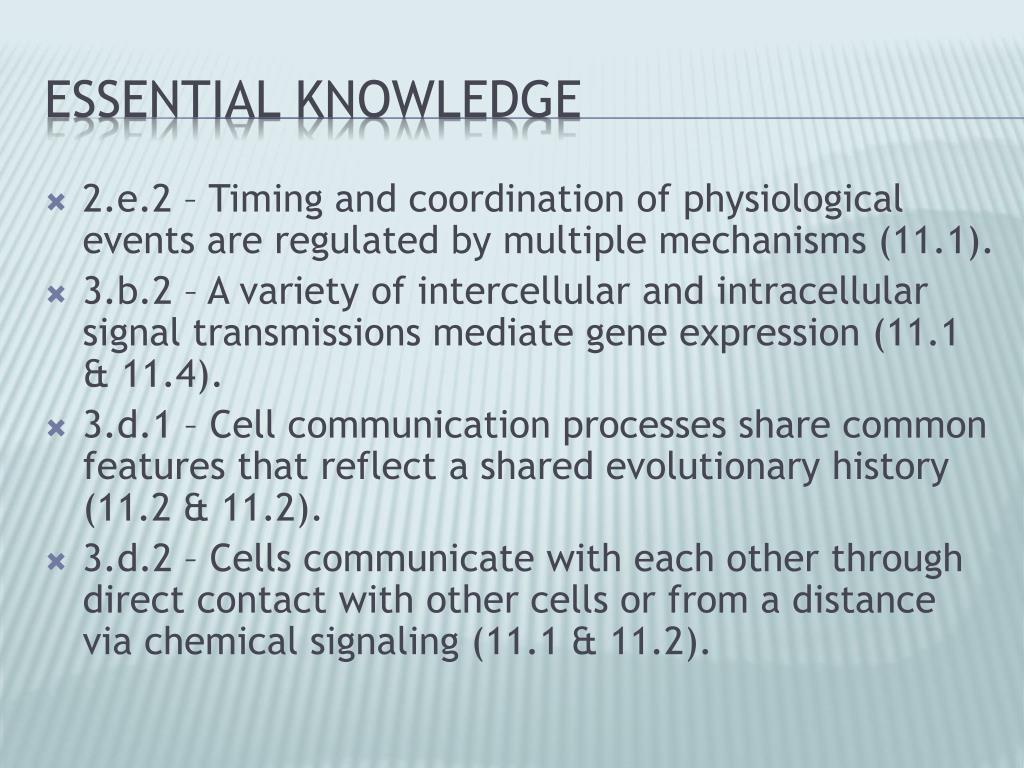 ESSENTIAL KNOWLEDGE

2.e.2 – Timing and coordination of physiological events are regulated by multiple mechanisms (11.1).

3.b.2 – A variety of intercellular and intracellular signal transmissions mediate gene expression (11.1 & 11.4).

3.d.1 – Cell communication processes share common features that reflect a shared evolutionary history (11.2 & 11.2).

3.d.2 – Cells communicate with each other through direct contact with other cells or from a distance via chemical signaling (11.1 & 11.2).